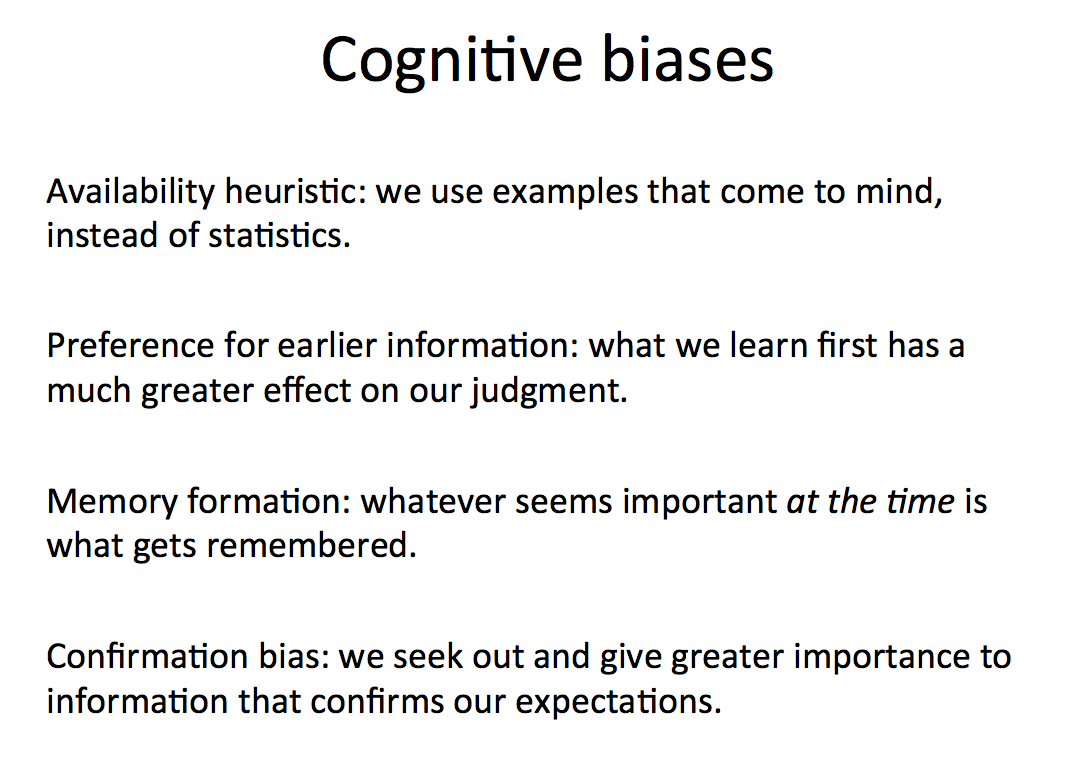 Cognitive biases

Availability heuristic: we use examples that come to mind, instead of statistics.

Preference for earlier information: what we learn first has a much greater effect on our judgment.

Memory formation: whatever seems important at the time is what gets remembered.

Confirmation bias: we seek out and give greater importance to information that confirms our expectations.